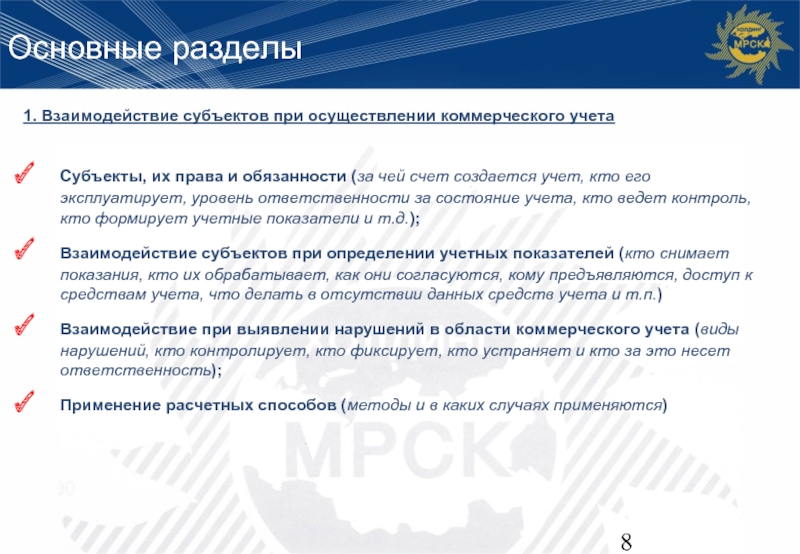 Основные разделы

ХОЛДИНГ МРСК

1. Взаимодействие субъектов при осуществлении коммерческого учета

Субъекты, их права и обязанности (за чей счет создается учет, кто его эксплуатирует, уровень ответственности за состояние учета, кто ведет контроль, кто формирует учетные показатели и т.д.);

Взаимодействие субъектов при определении учетных показателей (кто снимает показания, кто их обрабатывает, как они согласуются, кому предъявляются, доступ к средствам учета, что делать в отсутствии данных средств учета и т.п.)

Взаимодействие при выявлении нарушений в области коммерческого учета (виды нарушений, кто контролирует, кто фиксирует, кто устраняет и кто за это несет ответственность);

Применение расчетных способов (методы и в каких случаях применяются)

МРСК

8